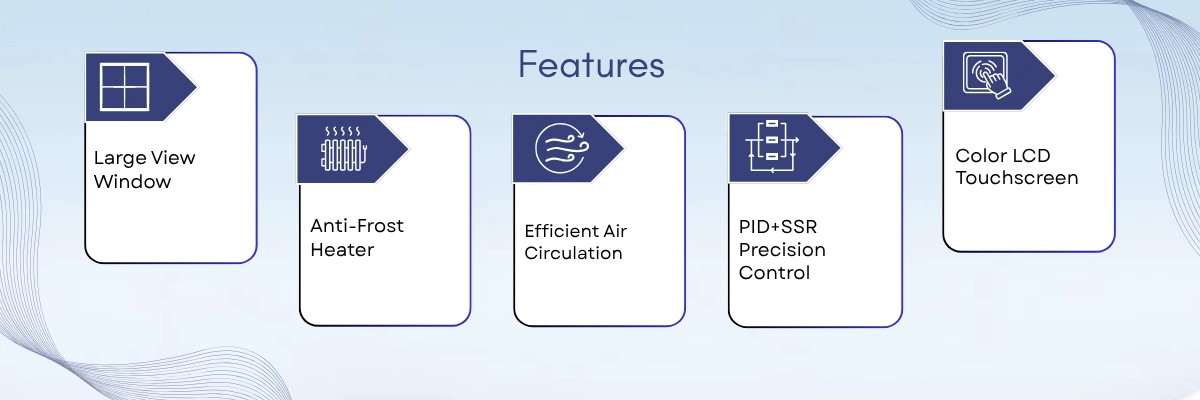 Features

Large View Window

Anti-Frost Heater

Efficient Air Circulation

PID+SSR Precision Control

Color LCD Touchscreen